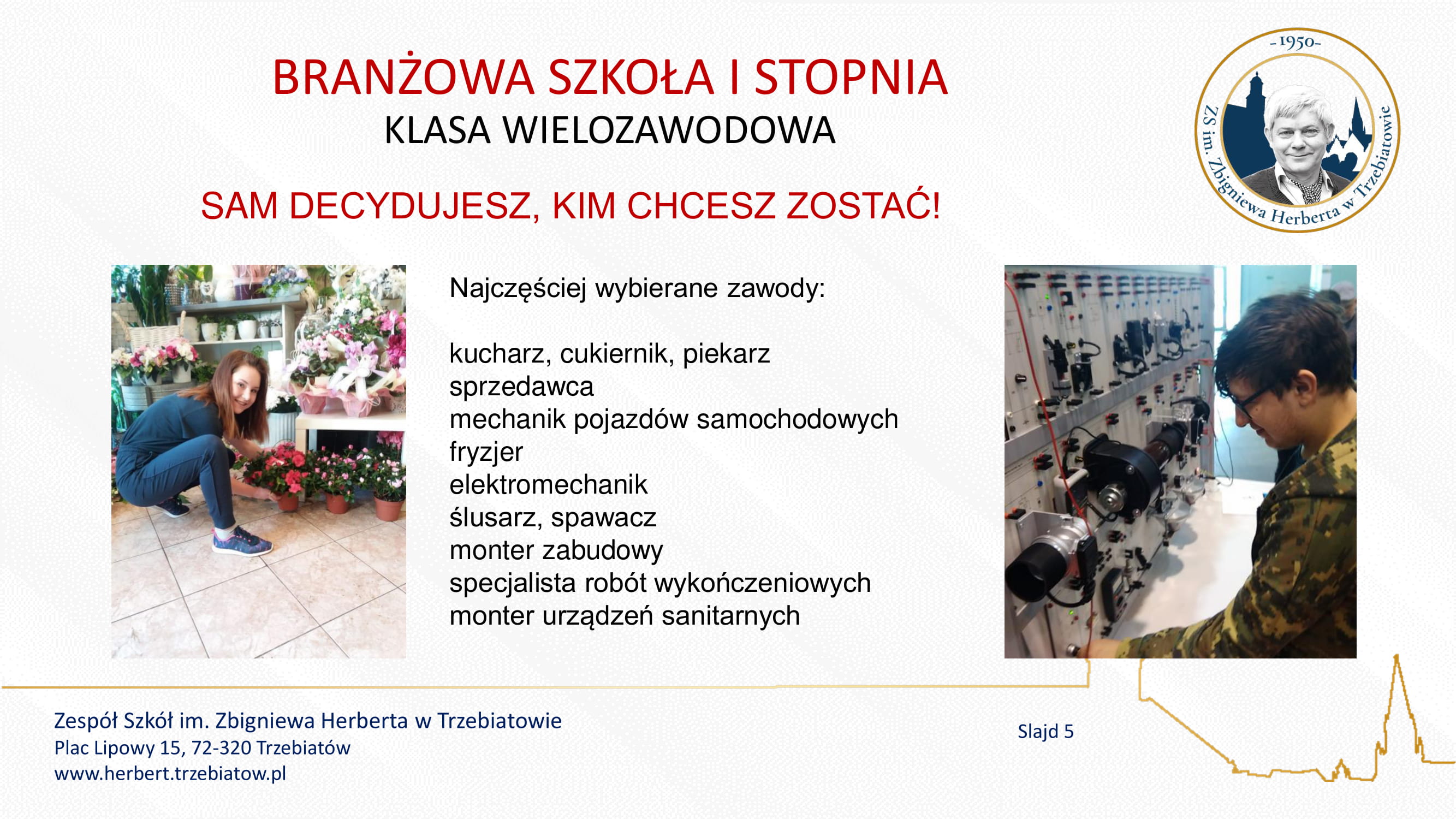 BRANŻOWA SZKOŁA I STOPNIA
KLASA WIELOZAWODOWA

SAM DECYDUJESZ, KIM CHCESZ ZOSTAĆ!

-1950-
ZS im. Zbigniewa Herberta w Trzebiatowie

Najczęściej wybierane zawody:

kucharz, cukiernik, piekarz
sprzedawca
mechanik pojazdów samochodowych
fryzjer
elektromechanik
ślusarz, spawacz
monter zabudowy
specjalista robót wykończeniowych
monter urządzeń sanitarnych

Zespół Szkół im. Zbigniewa Herberta w Trzebiatowie
Plac Lipowy 15, 72-320 Trzebiatów
www.herbert.trzebiatow.pl

Slajd 5